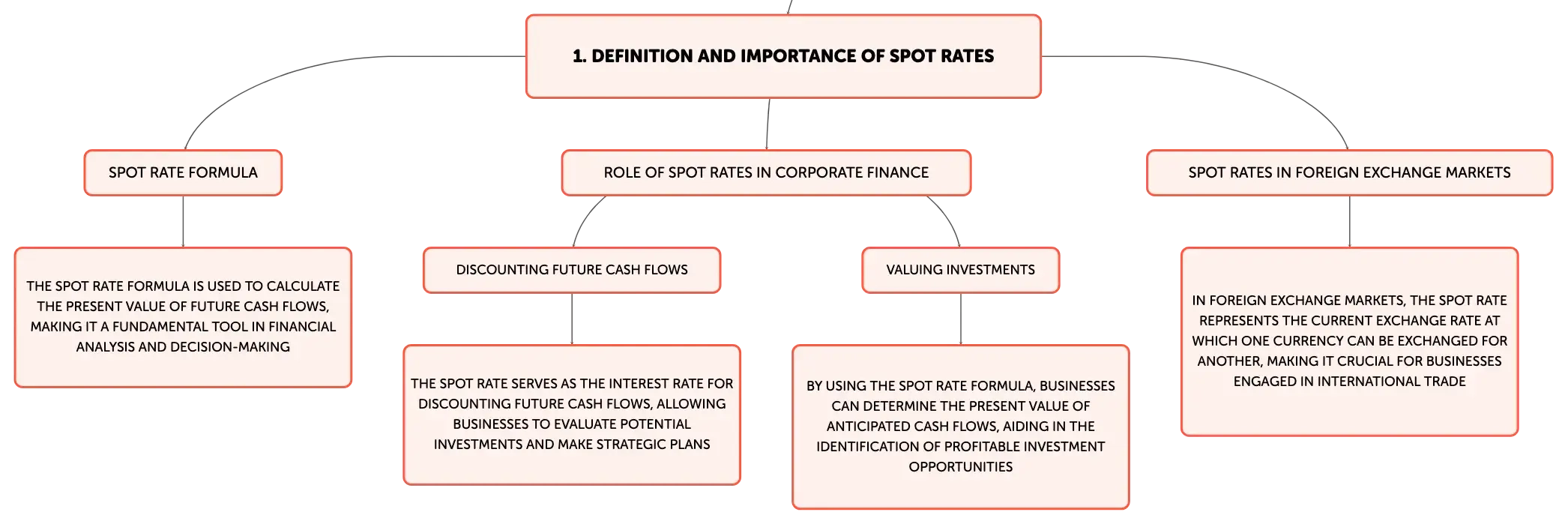 1. DEFINITION AND IMPORTANCE OF SPOT RATES

SPOT RATE FORMULA

THE SPOT RATE FORMULA IS USED TO CALCULATE THE PRESENT VALUE OF FUTURE CASH FLOWS, MAKING IT A FUNDAMENTAL TOOL IN FINANCIAL ANALYSIS AND DECISION-MAKING

ROLE OF SPOT RATES IN CORPORATE FINANCE

DISCOUNTING FUTURE CASH FLOWS

THE SPOT RATE SERVES AS THE INTEREST RATE FOR DISCOUNTING FUTURE CASH FLOWS, ALLOWING BUSINESSES TO EVALUATE POTENTIAL INVESTMENTS AND MAKE STRATEGIC PLANS

VALUING INVESTMENTS

BY USING THE SPOT RATE FORMULA, BUSINESSES CAN DETERMINE THE PRESENT VALUE OF ANTICIPATED CASH FLOWS, AIDING IN THE IDENTIFICATION OF PROFITABLE INVESTMENT OPPORTUNITIES

SPOT RATES IN FOREIGN EXCHANGE MARKETS

IN FOREIGN EXCHANGE MARKETS, THE SPOT RATE REPRESENTS THE CURRENT EXCHANGE RATE AT WHICH ONE CURRENCY CAN BE EXCHANGED FOR ANOTHER, MAKING IT CRUCIAL FOR BUSINESSES ENGAGED IN INTERNATIONAL TRADE